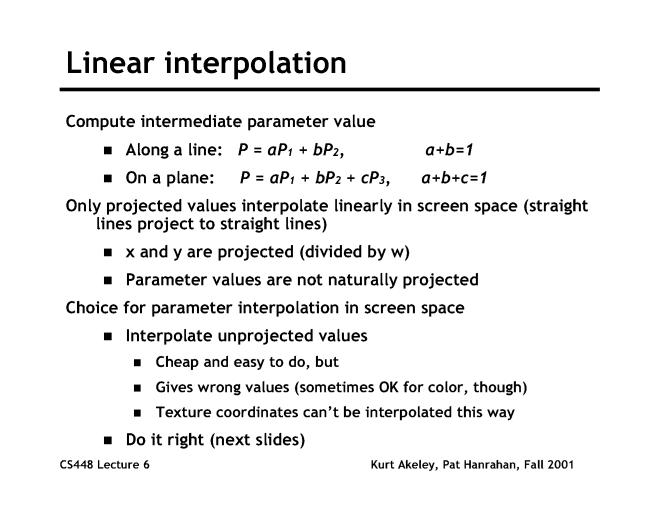 Linear interpolation

Compute intermediate parameter value

- Along a line: $P = aP_1 + bP_2$, $a+b=1$
- On a plane: $P = aP_1 + bP_2 + cP_3$, $a+b+c=1$

Only projected values interpolate linearly in screen space (straight lines project to straight lines)

- x and y are projected (divided by w)
- Parameter values are not naturally projected

Choice for parameter interpolation in screen space

- Interpolate unprojected values
  - Cheap and easy to do, but
  - Gives wrong values (sometimes OK for color, though)
  - Texture coordinates can't be interpolated this way
- Do it right (next slides)

CS448 Lecture 6

Kurt Akeley, Pat Hanrahan, Fall 2001